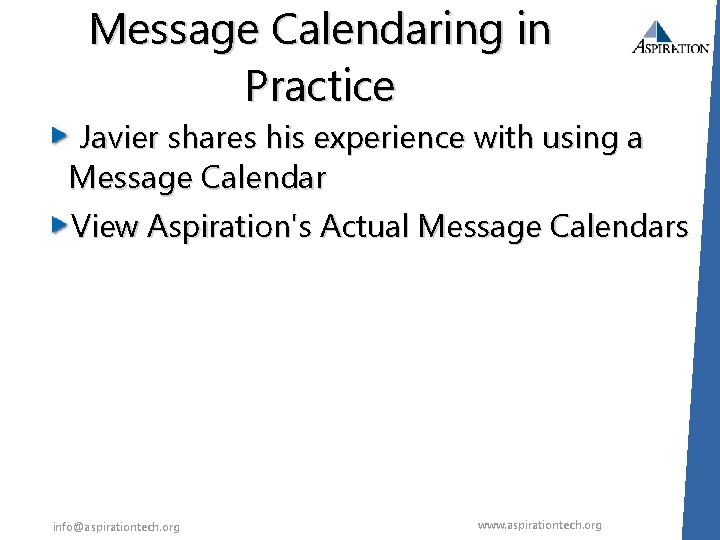 Message Calendaring in Practice

ASPIRATION

Javier shares his experience with using a Message Calendar

View Aspiration's Actual Message Calendars

info@aspirationtech.org

www.aspirationtech.org